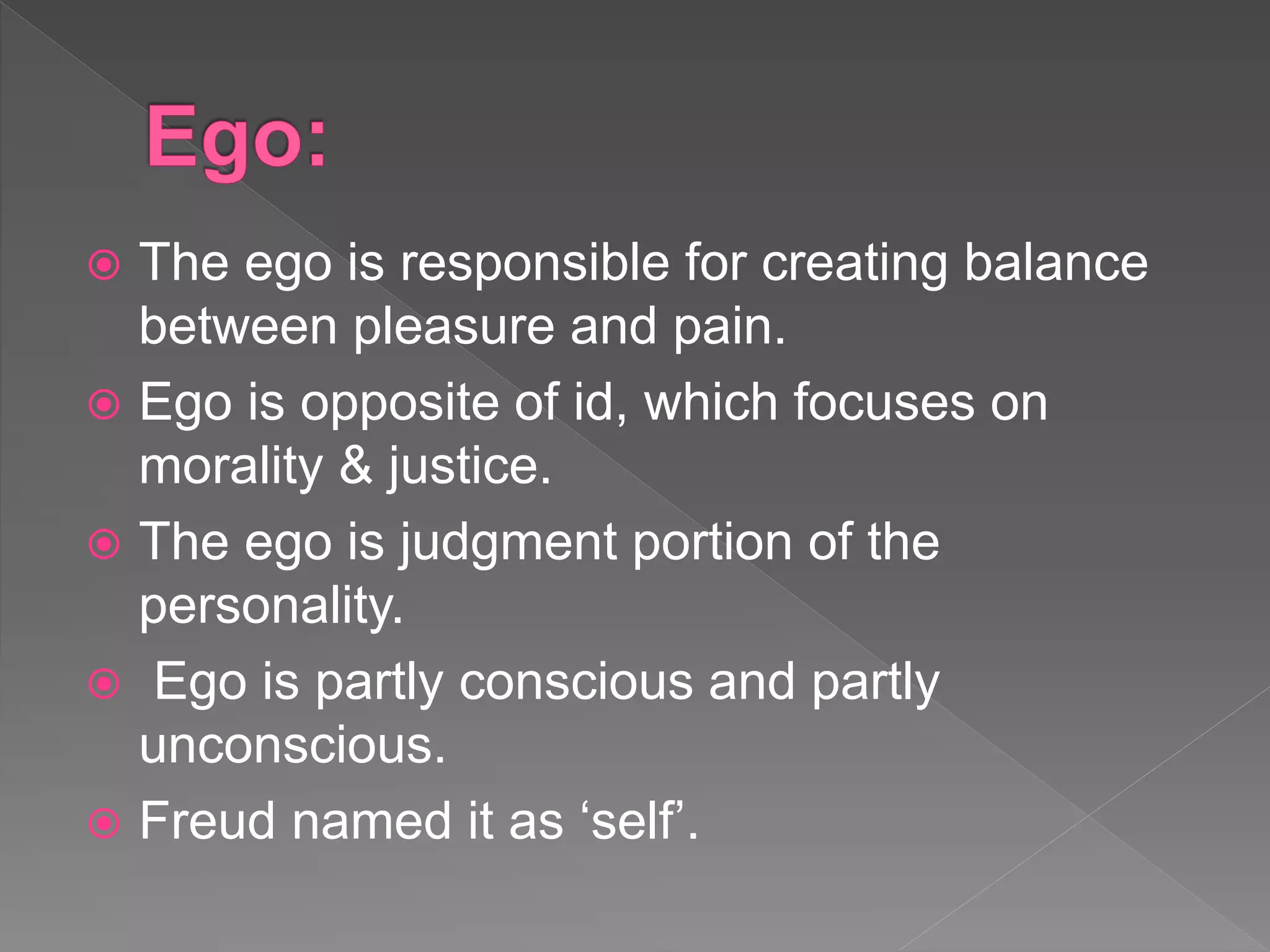 Ego:

The ego is responsible for creating balance between pleasure and pain.

Ego is opposite of id, which focuses on morality & justice.

The ego is judgment portion of the personality.

Ego is partly conscious and partly unconscious.

Freud named it as ‘self’.